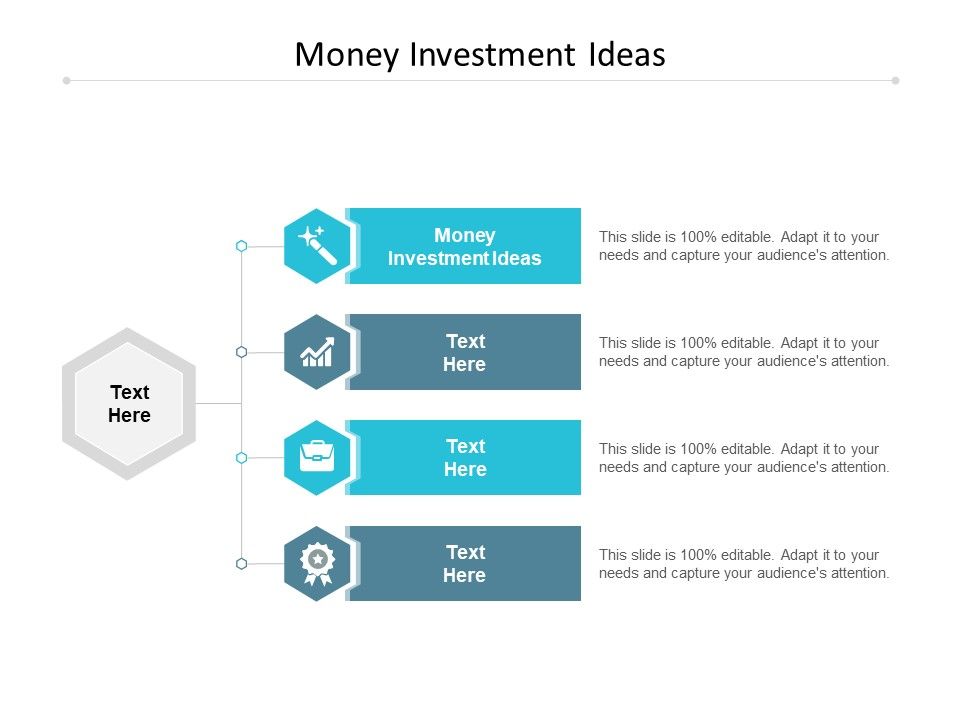 Money Investment Ideas

Text Here

Money Investment Ideas

This slide is 100% editable. Adapt it to your needs and capture your audience's attention.

Text Here

This slide is 100% editable. Adapt it to your needs and capture your audience's attention.

Text Here

This slide is 100% editable. Adapt it to your needs and capture your audience's attention.

Text Here

This slide is 100% editable. Adapt it to your needs and capture your audience's attention.